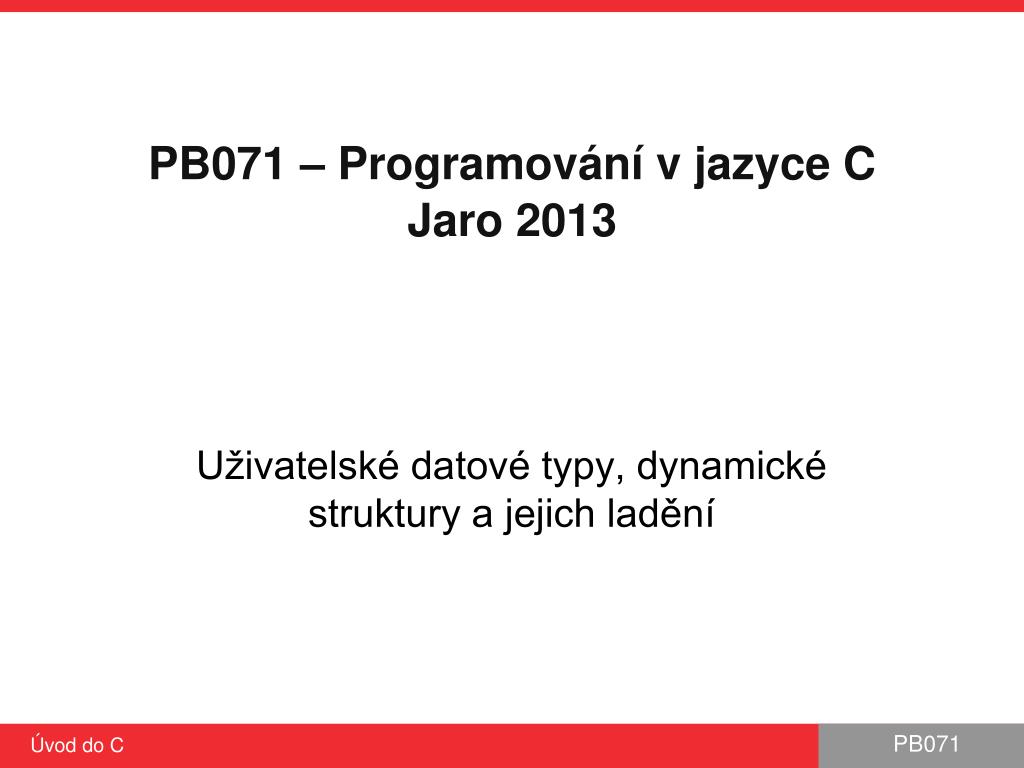 PB071 – Programování v jazyce C
Jaro 2013

Uživatelské datové typy, dynamické struktury a jejich ladění

Úvod do C

PB071